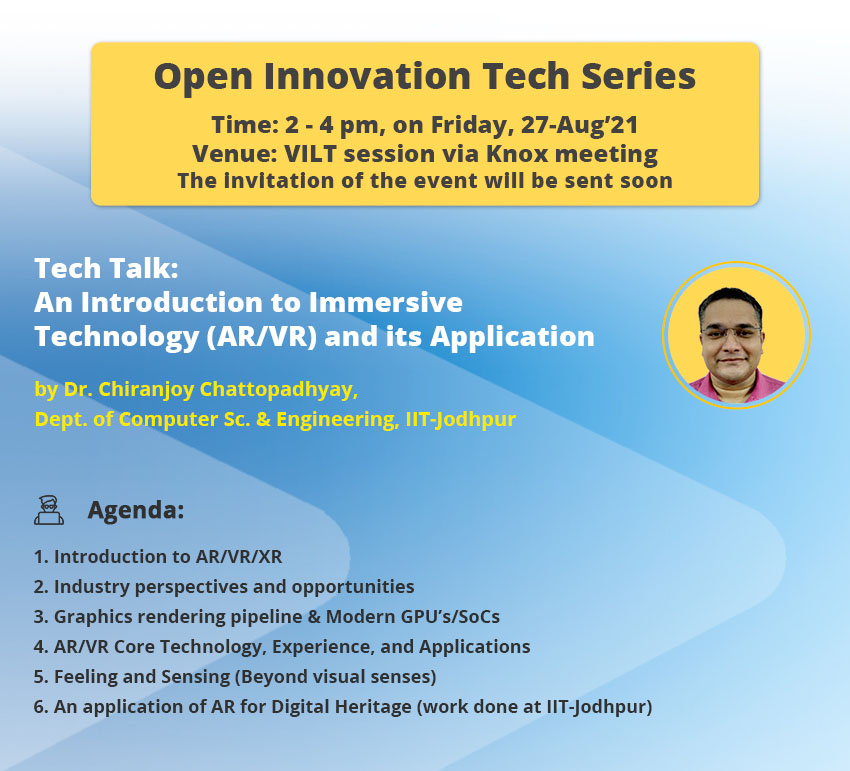 Open Innovation Tech Series
Time: 2 - 4 pm, on Friday, 27-Aug'21
Venue: VILT session via Knox meeting
The invitation of the event will be sent soon

Tech Talk:
An Introduction to Immersive Technology (AR/VR) and its Application

by Dr. Chiranjoy Chattopadhyay,
Dept. of Computer Sc. & Engineering, IIT-Jodhpur

Agenda:

1. Introduction to AR/VR/XR
2. Industry perspectives and opportunities
3. Graphics rendering pipeline & Modern GPU's/SoCs
4. AR/VR Core Technology, Experience, and Applications
5. Feeling and Sensing (Beyond visual senses)
6. An application of AR for Digital Heritage (work done at IIT-Jodhpur)